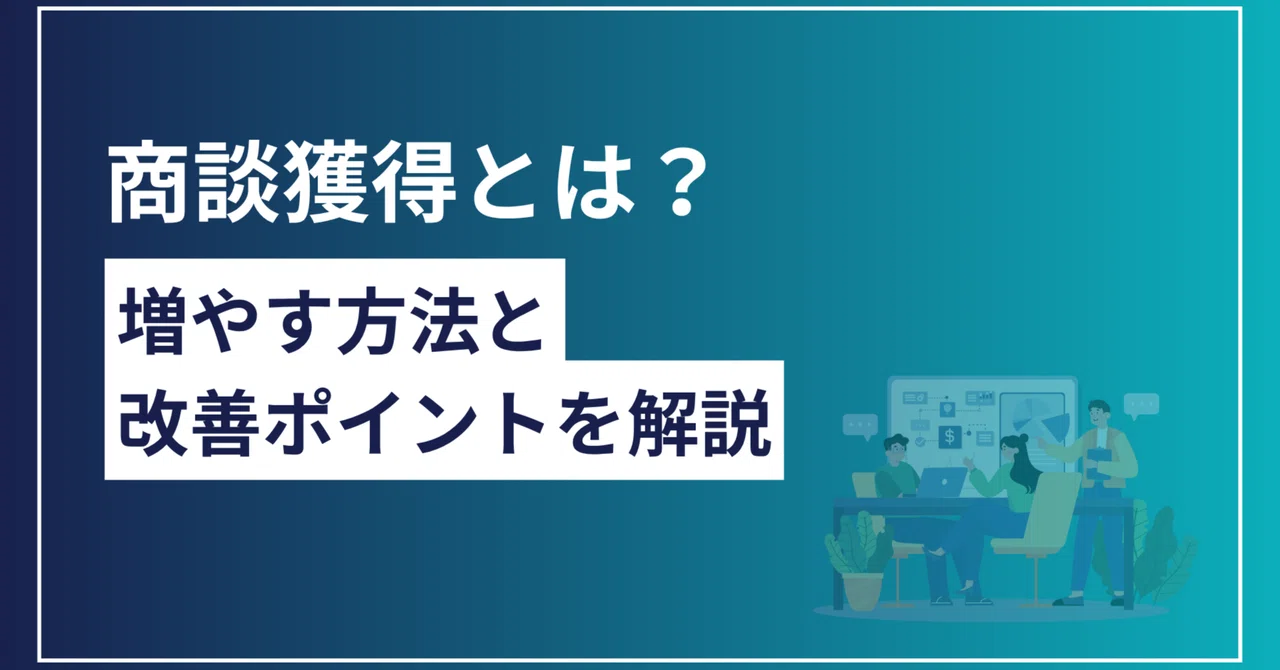 商談獲得とは？

増やす方法と
改善ポイントを解説